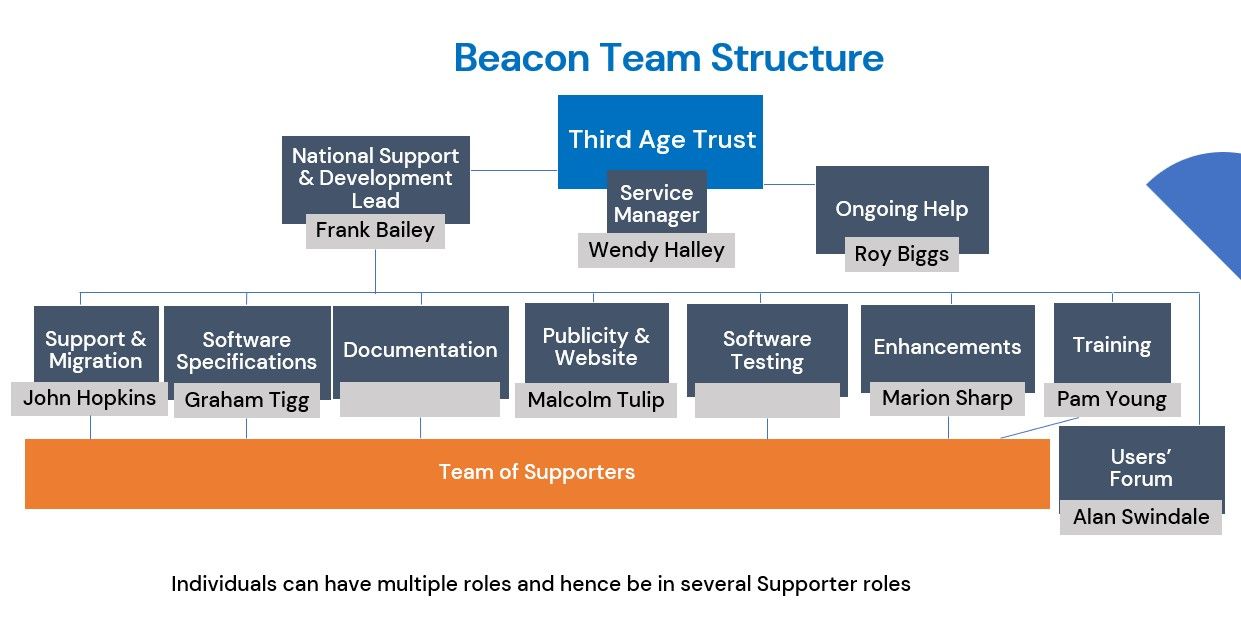 Beacon Team Structure

Third Age Trust

National Support & Development Lead

Frank Bailey

Service Manager

Wendy Halley

Ongoing Help

Roy Biggs

Support & Migration

John Hopkins

Software Specifications

Graham Tigg

Documentation

Publicity & Website

Malcolm Tulip

Software Testing

Enhancements

Marion Sharp

Training

Pam Young

Team of Supporters

Users' Forum

Alan Swindale

Individuals can have multiple roles and hence be in several Supporter roles